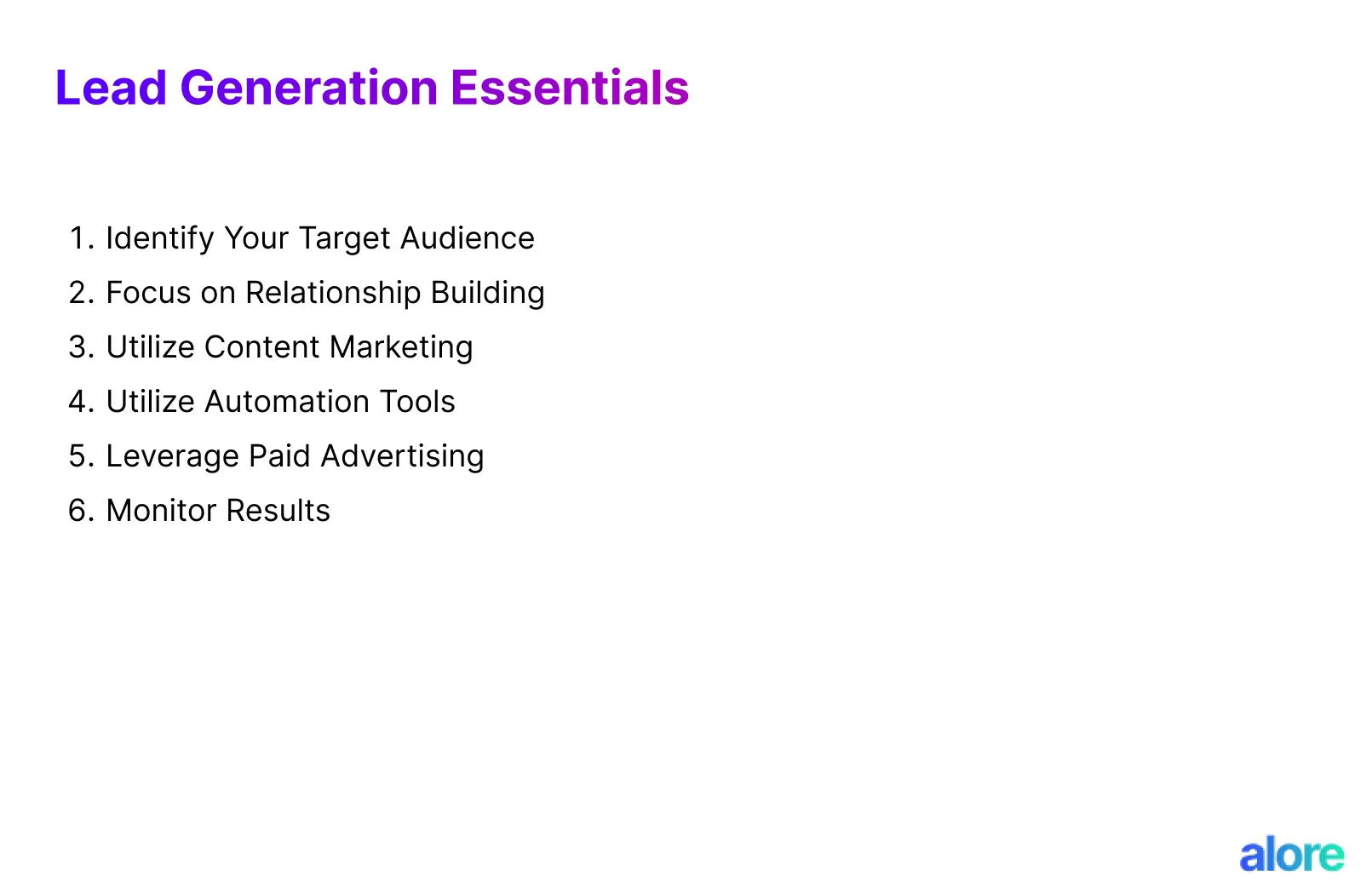 Lead Generation Essentials

1. Identify Your Target Audience
2. Focus on Relationship Building
3. Utilize Content Marketing
4. Utilize Automation Tools
5. Leverage Paid Advertising
6. Monitor Results

alore